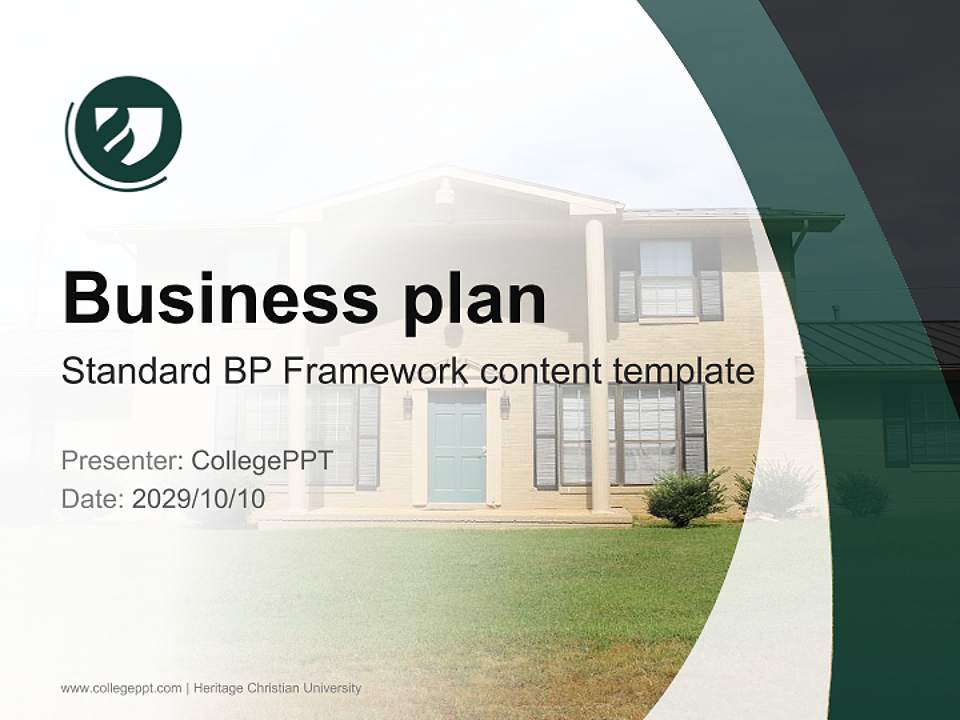 Business plan

Standard BP Framework content template

Presenter: CollegePPT
Date: 2029/10/10

www.collegeppt.com | Heritage Christian University